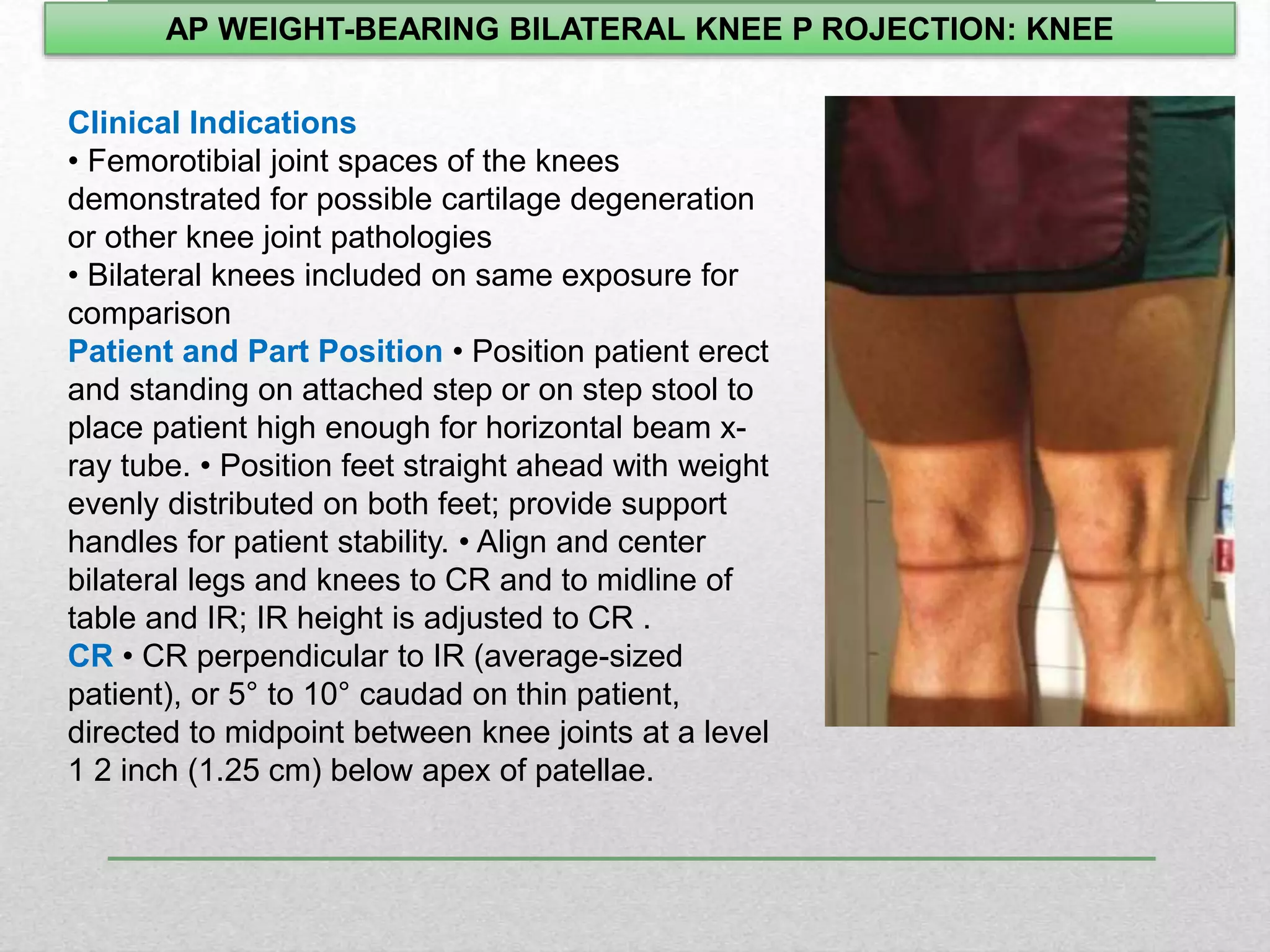 AP WEIGHT-BEARING BILATERAL KNEE P ROJECTION: KNEE

Clinical Indications
• Femorotibial joint spaces of the knees demonstrated for possible cartilage degeneration or other knee joint pathologies
• Bilateral knees included on same exposure for comparison
Patient and Part Position • Position patient erect and standing on attached step or on step stool to place patient high enough for horizontal beam x-ray tube. • Position feet straight ahead with weight evenly distributed on both feet; provide support handles for patient stability. • Align and center bilateral legs and knees to CR and to midline of table and IR; IR height is adjusted to CR .
CR • CR perpendicular to IR (average-sized patient), or 5° to 10° caudad on thin patient, directed to midpoint between knee joints at a level 1 2 inch (1.25 cm) below apex of patellae.